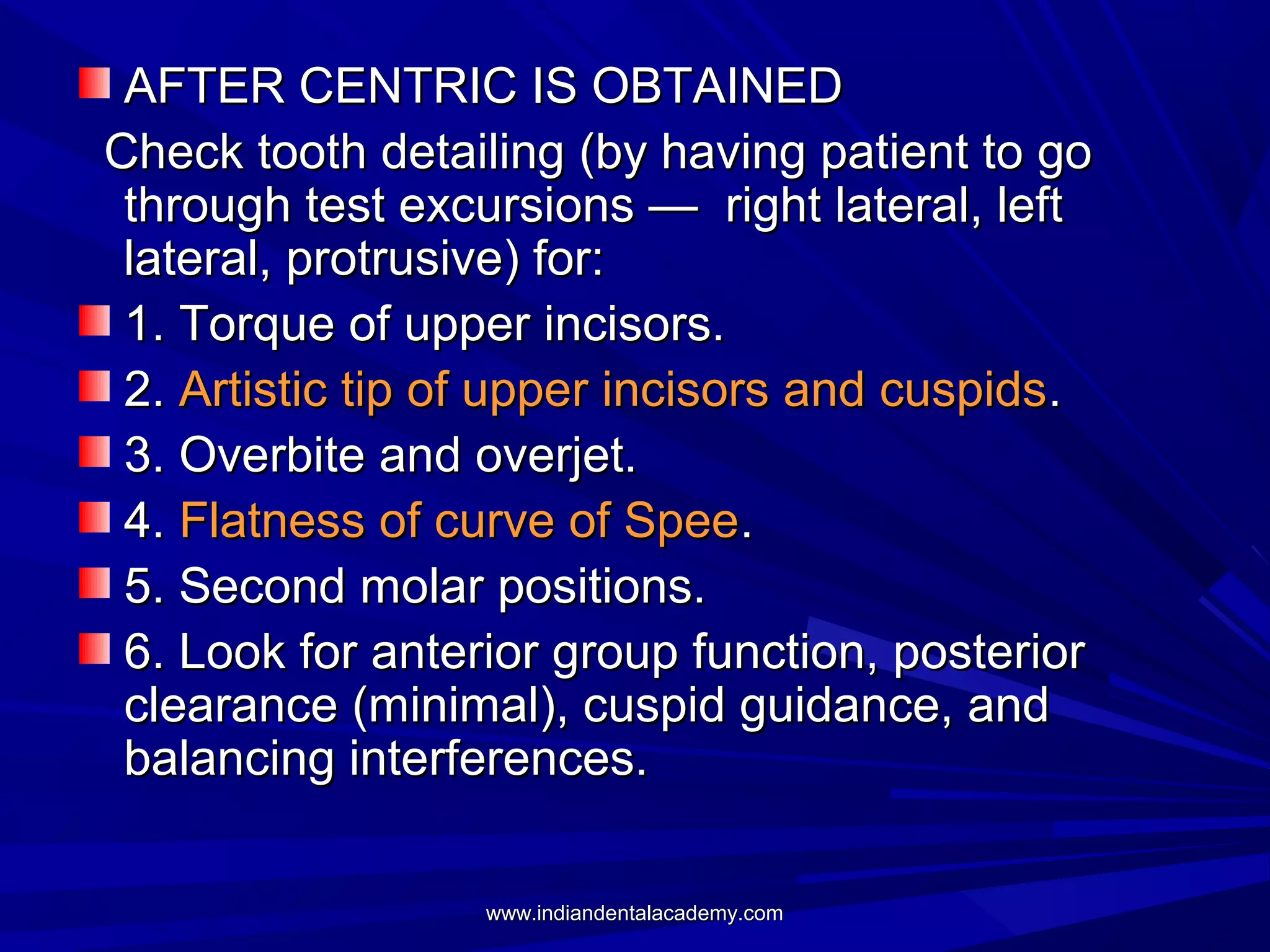 AFTER CENTRIC IS OBTAINED

Check tooth detailing (by having patient to go through test excursions — right lateral, left lateral, protrusive) for:

1. Torque of upper incisors.

2. Artistic tip of upper incisors and cuspids.

3. Overbite and overjet.

4. Flatness of curve of Spee.

5. Second molar positions.

6. Look for anterior group function, posterior clearance (minimal), cuspid guidance, and balancing interferences.

www.indiandentalacademy.com